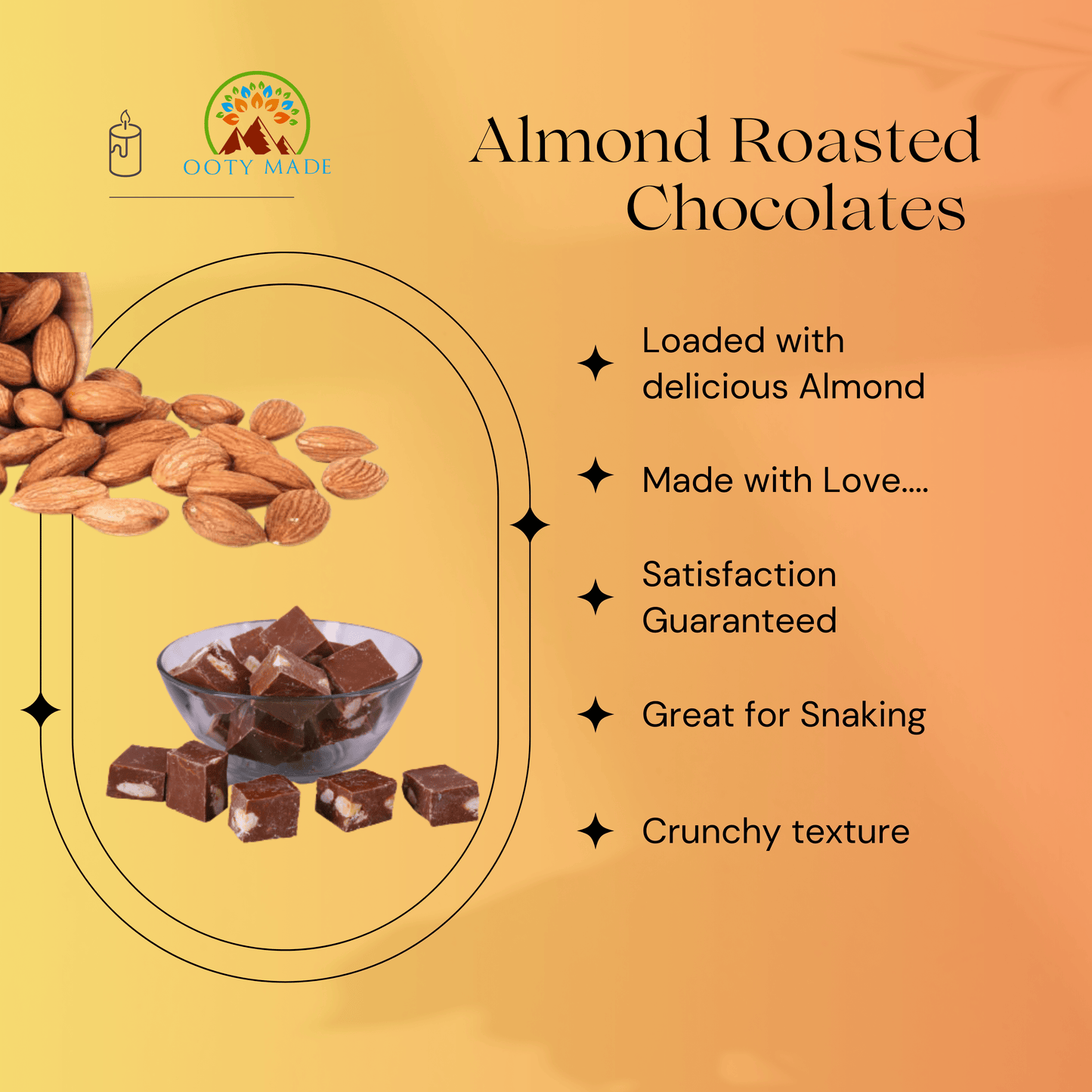 OOTY MADE

Almond Roasted Chocolates

Loaded with delicious Almond

Made with Love....

Satisfaction Guaranteed

Great for Snaking

Crunchy texture